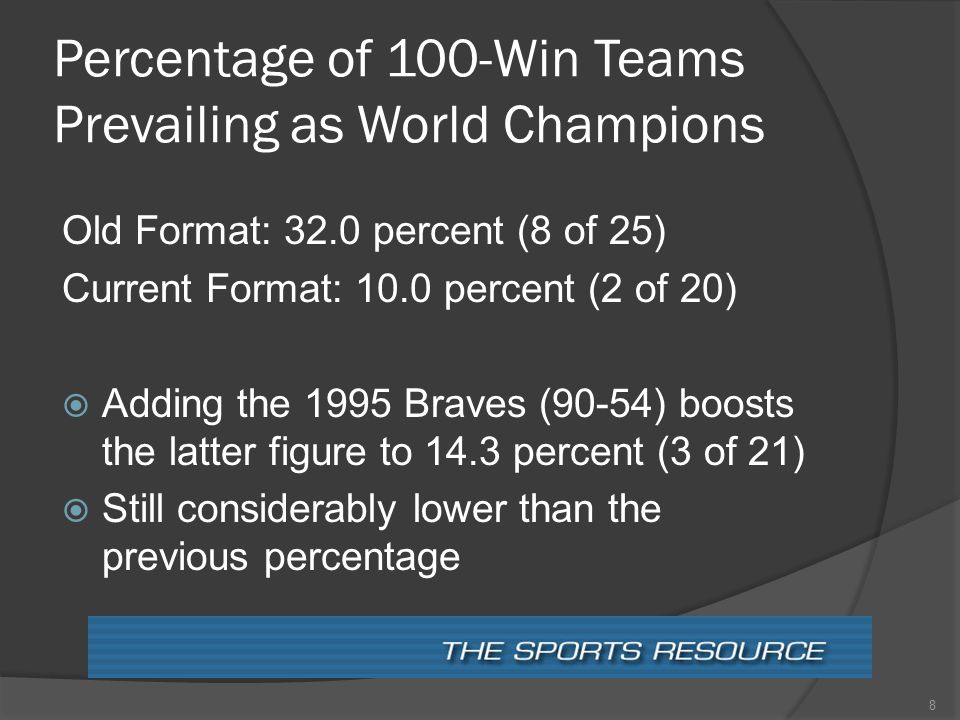 Percentage of 100-Win Teams Prevailing as World Champions

Old Format: 32.0 percent (8 of 25)
Current Format: 10.0 percent (2 of 20)

Adding the 1995 Braves (90-54) boosts the latter figure to 14.3 percent (3 of 21)

Still considerably lower than the previous percentage

THE SPORTS RESOURCE

8